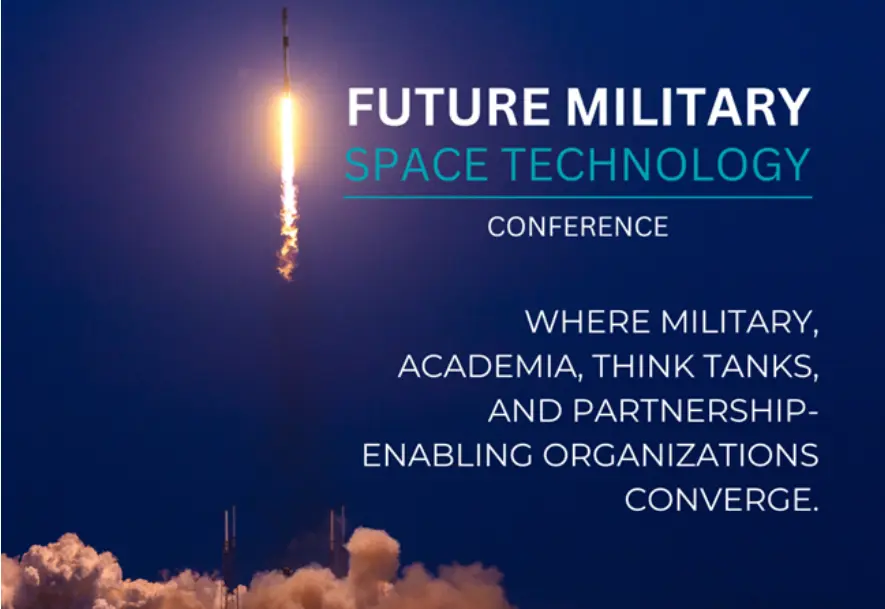 FUTURE MILITARY
SPACE TECHNOLOGY
CONFERENCE

WHERE MILITARY, ACADEMIA, THINK TANKS, AND PARTNERSHIP-ENABLING ORGANIZATIONS CONVERGE.